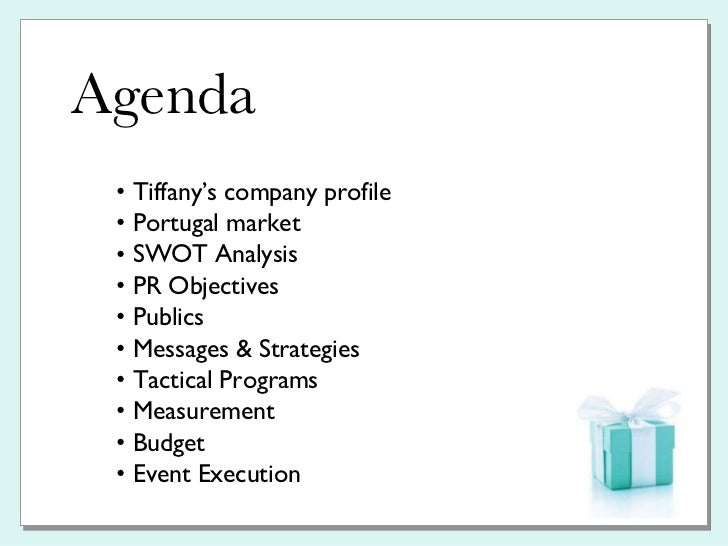 Agenda

• Tiffany’s company profile
• Portugal market
• SWOT Analysis
• PR Objectives
• Publics
• Messages & Strategies
• Tactical Programs
• Measurement
• Budget
• Event Execution